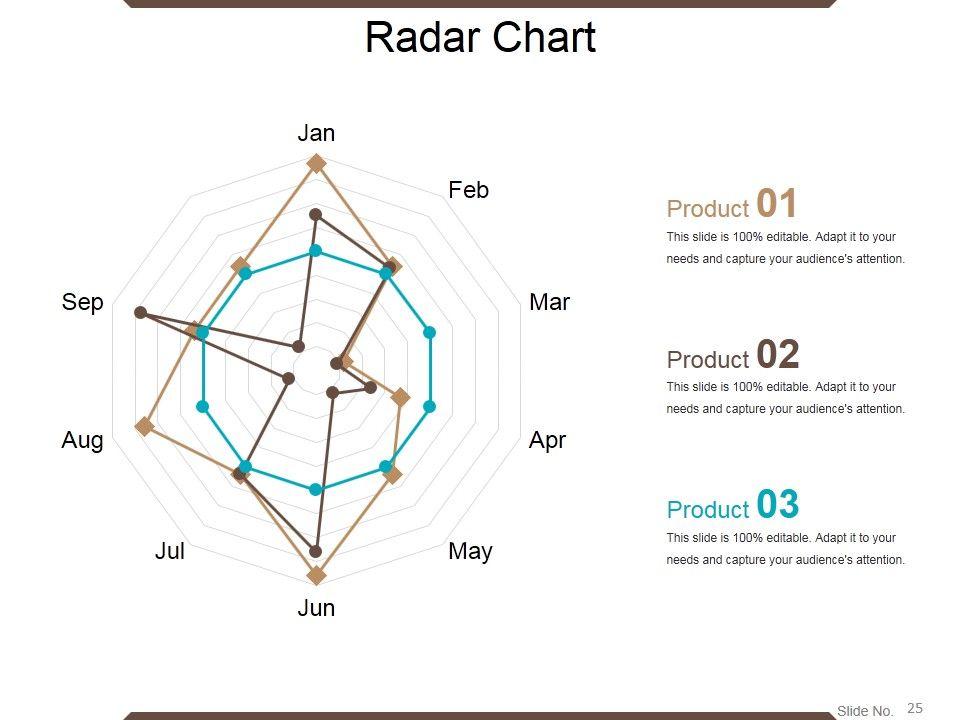 Radar Chart

Jan
Feb
Mar
Apr
May
Jun
Jul
Aug
Sep

Product 01
This slide is 100% editable. Adapt it to your needs and capture your audience's attention.

Product 02
This slide is 100% editable. Adapt it to your needs and capture your audience's attention.

Product 03
This slide is 100% editable. Adapt it to your needs and capture your audience's attention.

Slide No. 25